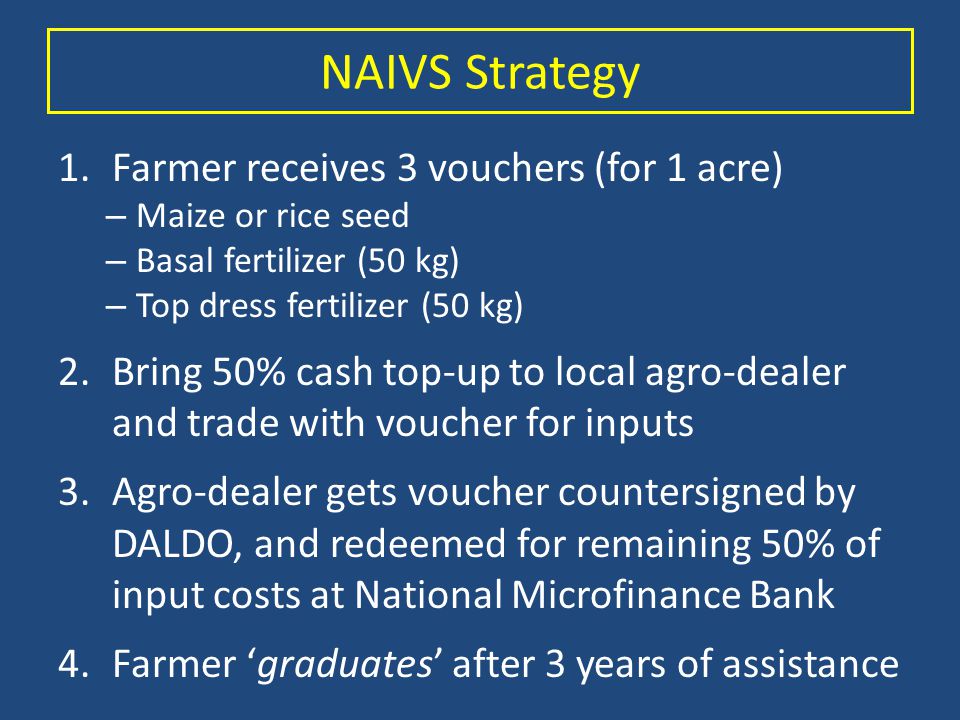 NAIVS Strategy

1. Farmer receives 3 vouchers (for 1 acre)
– Maize or rice seed
– Basal fertilizer (50 kg)
– Top dress fertilizer (50 kg)

2. Bring 50% cash top-up to local agro-dealer and trade with voucher for inputs

3. Agro-dealer gets voucher countersigned by DALDO, and redeemed for remaining 50% of input costs at National Microfinance Bank

4. Farmer ‘graduates’ after 3 years of assistance